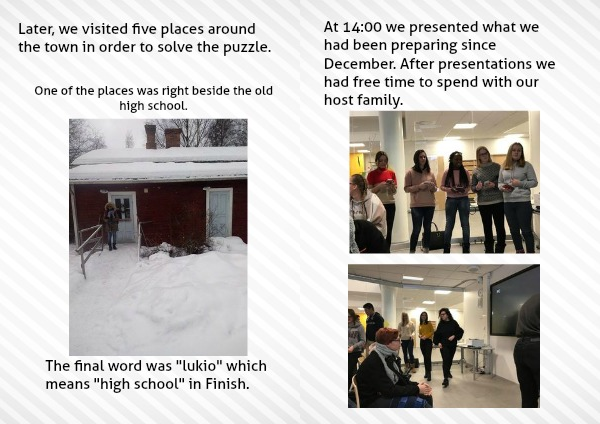 Later, we visited five places around the town in order to solve the puzzle.

One of the places was right beside the old high school.

The final word was "lukio" which means "high school" in Finish.

At 14:00 we presented what we had been preparing since December. After presentations we had free time to spend with our host family.